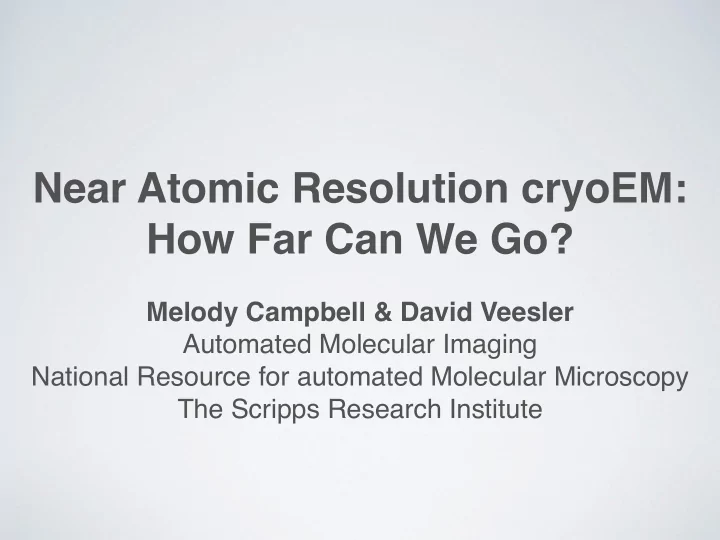 Near Atomic Resolution cryoEM:
How Far Can We Go?

Melody Campbell & David Veesler
Automated Molecular Imaging
National Resource for automated Molecular Microscopy
The Scripps Research Institute